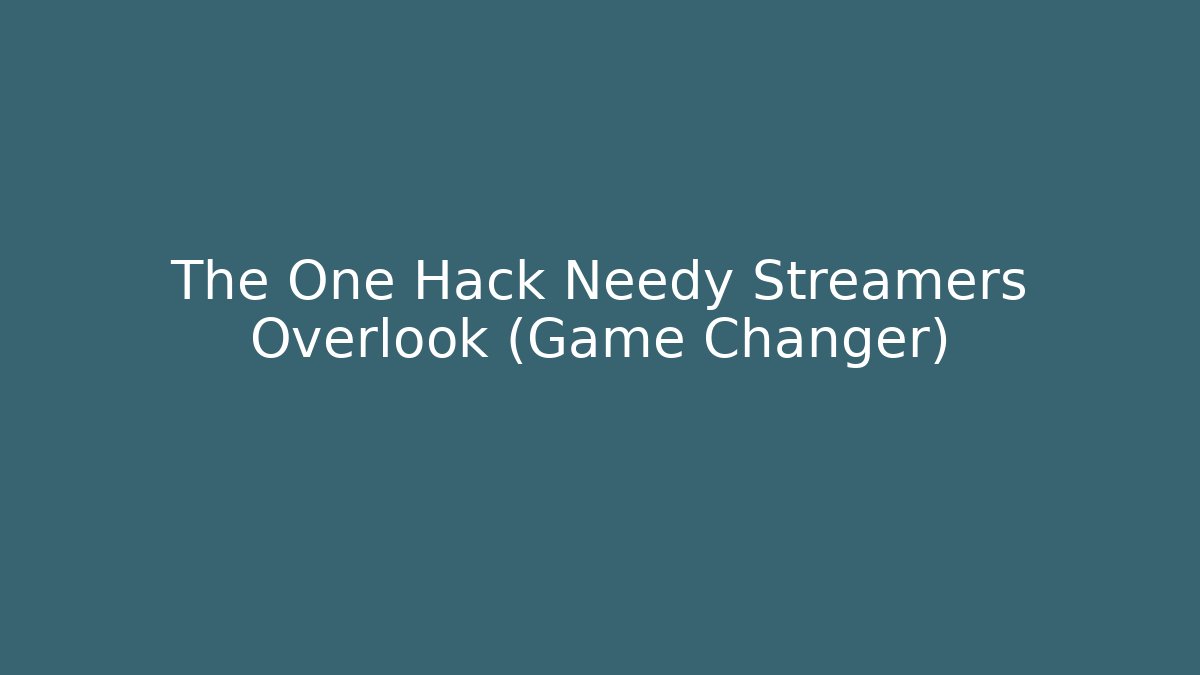 The One Hack Needy Streamers Overlook (Game Changer)